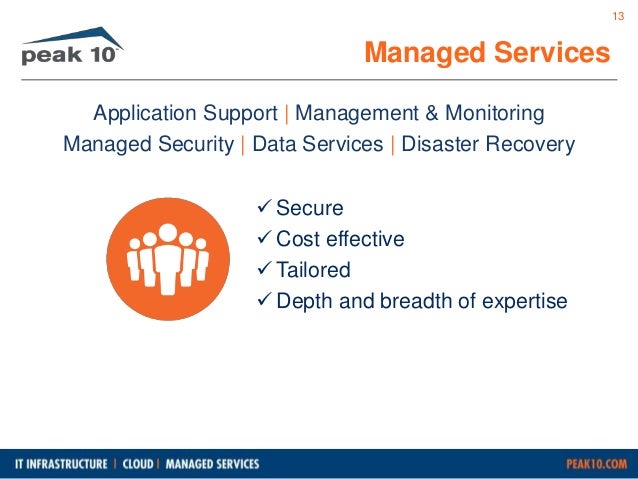 13

peak 10

Managed Services

Application Support | Management & Monitoring
Managed Security | Data Services | Disaster Recovery

✓ Secure
✓ Cost effective
✓ Tailored
✓ Depth and breadth of expertise

IT INFRASTRUCTURE | CLOUD | MANAGED SERVICES

PEAK10.COM